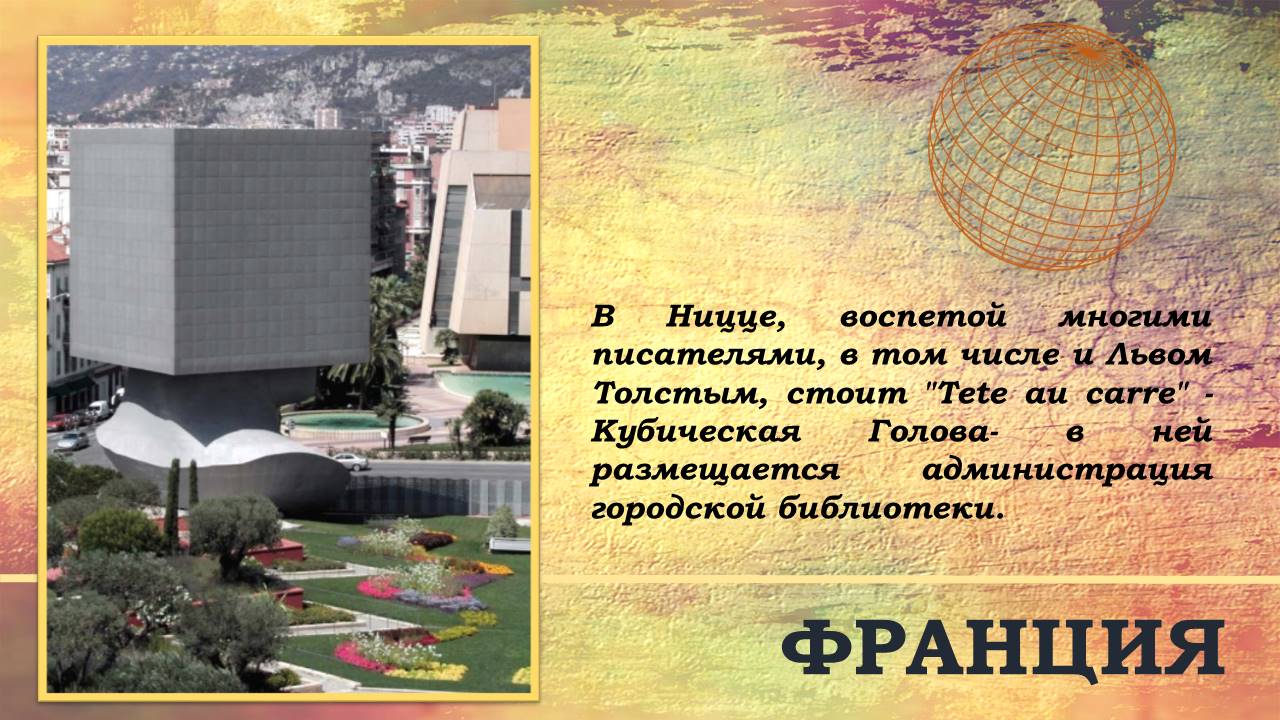 В Ницце, воспетой многими писателями, в том числе и Львом Толстым, стоит "Tete au carre" - Кубическая Голова- в ней размещается администрация городской библиотеки.

ФРАНЦИЯ